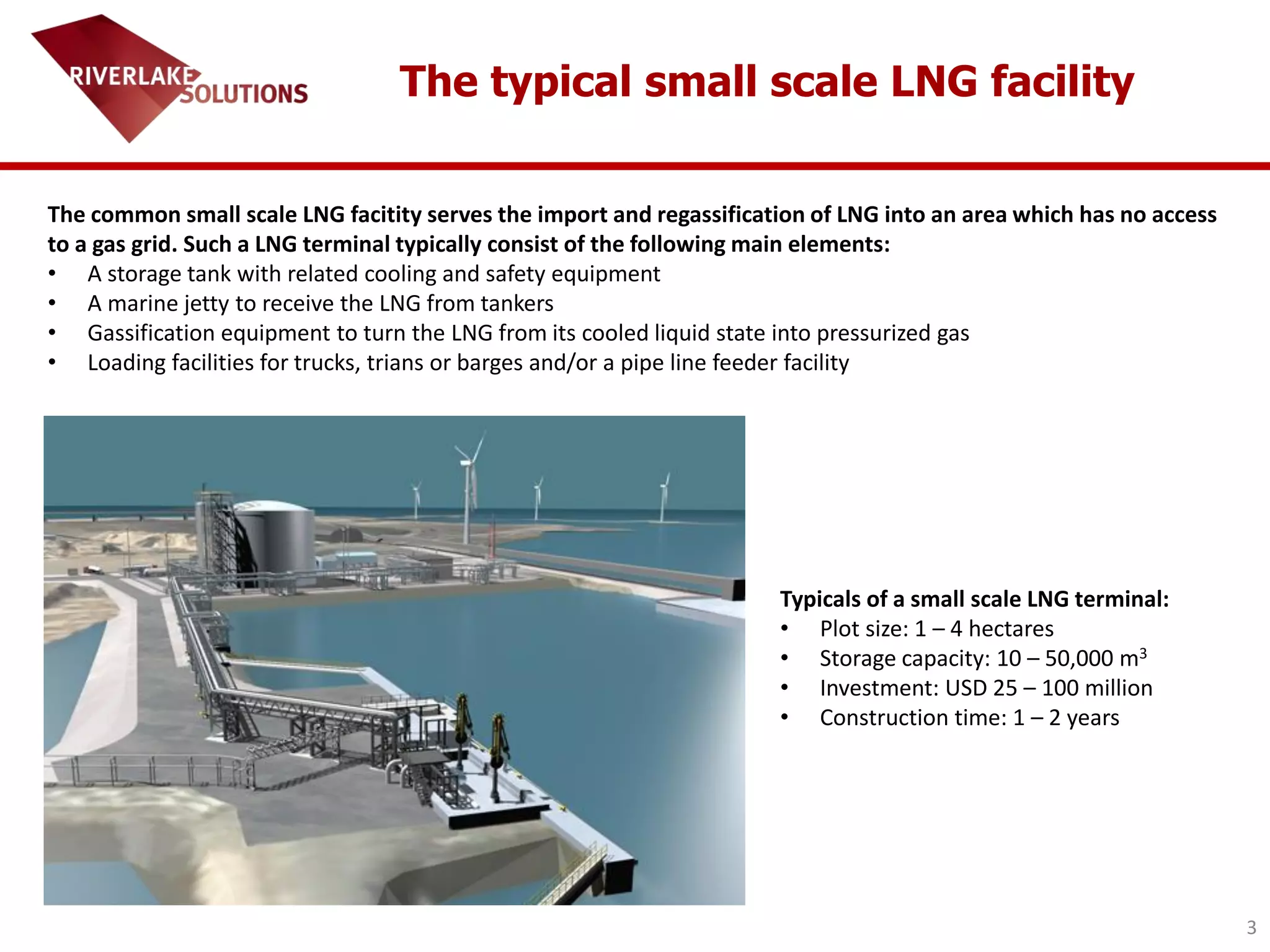 RIVERLAKE SOLUTIONS

The typical small scale LNG facility

The common small scale LNG facitity serves the import and regassification of LNG into an area which has no access to a gas grid. Such a LNG terminal typically consist of the following main elements:
• A storage tank with related cooling and safety equipment
• A marine jetty to receive the LNG from tankers
• Gassification equipment to turn the LNG from its cooled liquid state into pressurized gas
• Loading facilities for trucks, trians or barges and/or a pipe line feeder facility

Typicals of a small scale LNG terminal:
• Plot size: 1 – 4 hectares
• Storage capacity: 10 – 50,000 $m^3$
• Investment: USD 25 – 100 million
• Construction time: 1 – 2 years

3